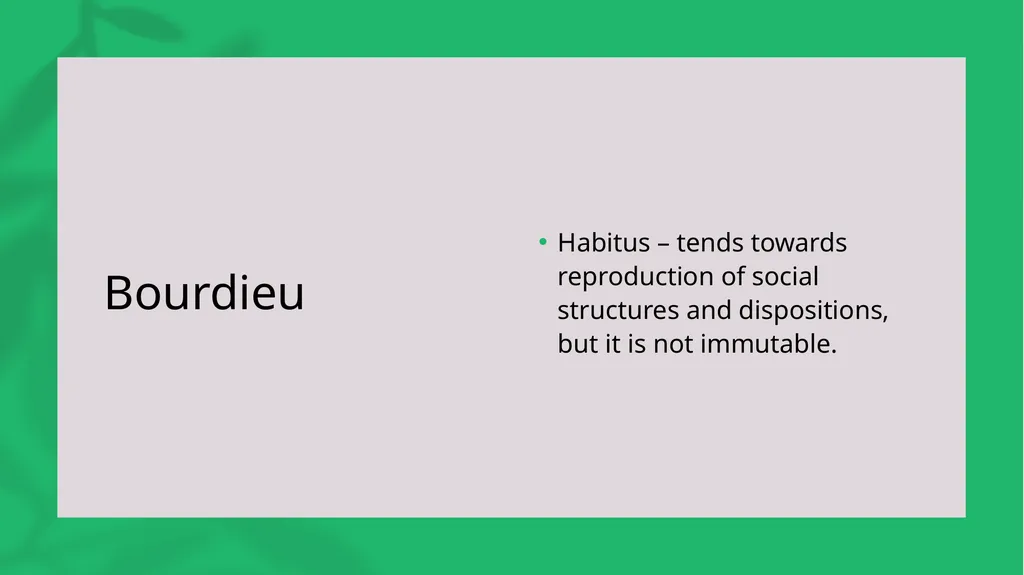 Bourdieu

• Habitus – tends towards reproduction of social structures and dispositions, but it is not immutable.